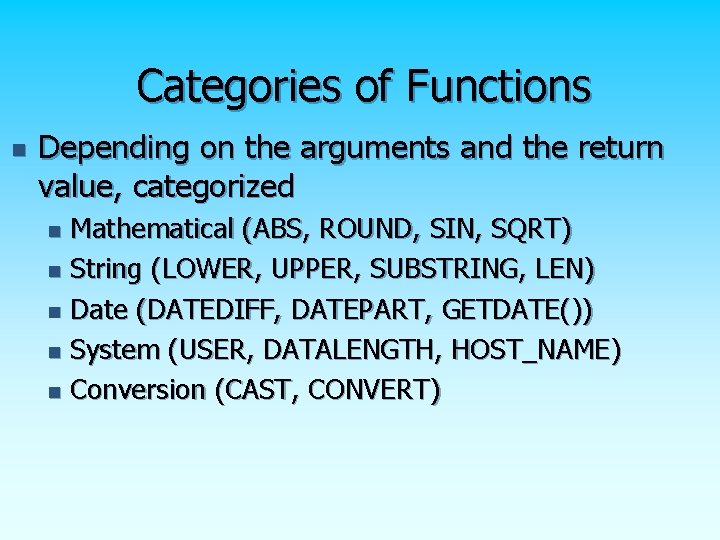 Categories of Functions

Depending on the arguments and the return value, categorized

Mathematical (ABS, ROUND, SIN, SQRT)

String (LOWER, UPPER, SUBSTRING, LEN)

Date (DATEDIFF, DATEPART, GETDATE())

System (USER, DATALENGTH, HOST_NAME)

Conversion (CAST, CONVERT)